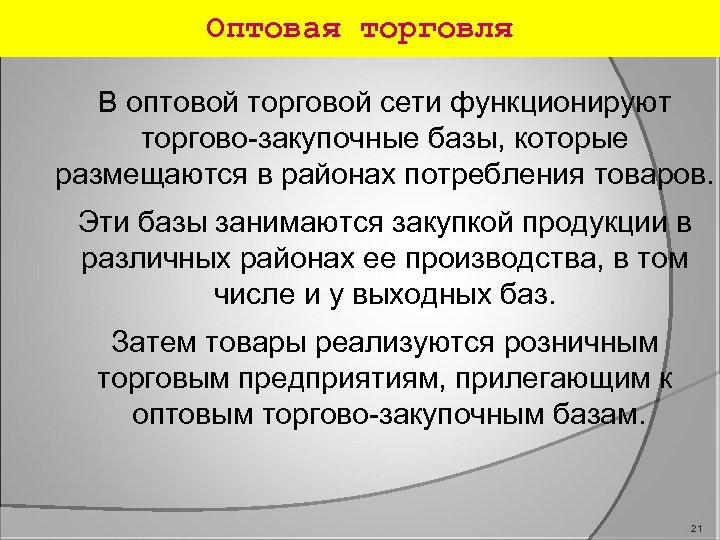 Оптовая торговля

В оптовой торговой сети функционируют торгово-закупочные базы, которые размещаются в районах потребления товаров.

Эти базы занимаются закупкой продукции в различных районах ее производства, в том числе и у выходных баз.

Затем товары реализуются розничным торговым предприятиям, прилегающим к оптовым торгово-закупочным базам.

21